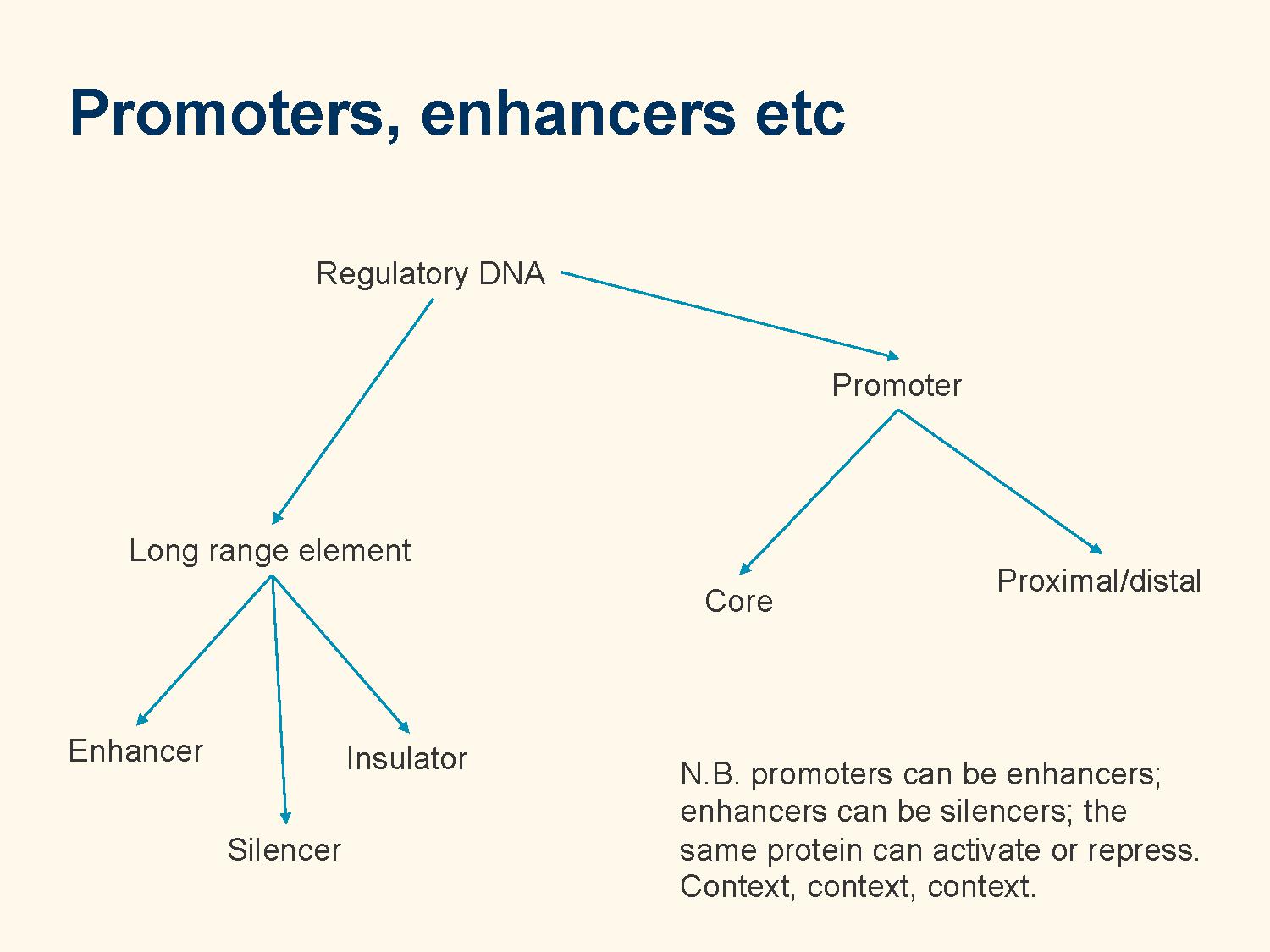 Promoters, enhancers etc

Regulatory DNA

Promoter

Long range element

Core

Proximal/distal

Enhancer

Insulator

Silencer

N.B. promoters can be enhancers; enhancers can be silencers; the same protein can activate or repress. Context, context, context.